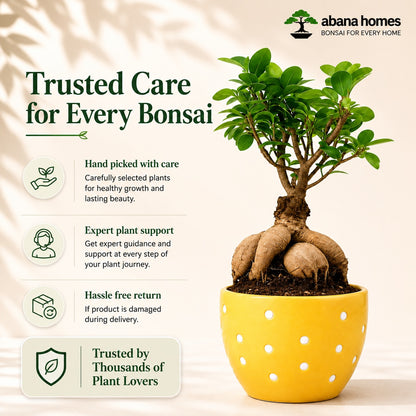 abana homes
BONSAI FOR EVERY HOME

Trusted Care for Every Bonsai

Hand picked with care
Carefully selected plants for healthy growth and lasting beauty.

Expert plant support
Get expert guidance and support at every step of your plant journey.

Hassle free return
If product is damaged during delivery.

Trusted by Thousands of Plant Lovers